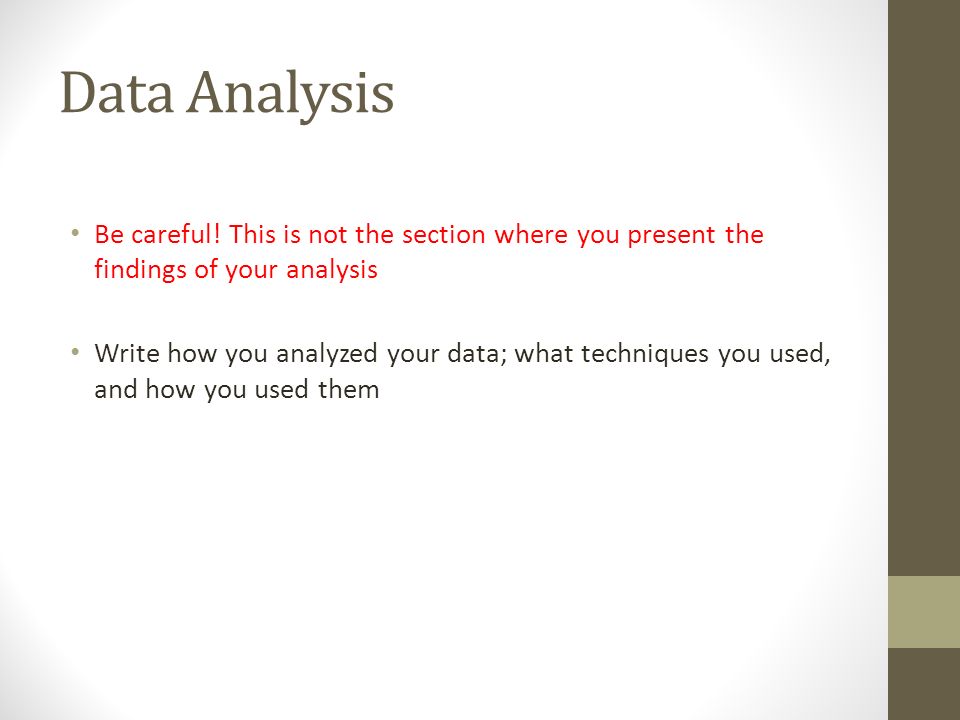 Data Analysis

• Be careful! This is not the section where you present the findings of your analysis

• Write how you analyzed your data; what techniques you used, and how you used them